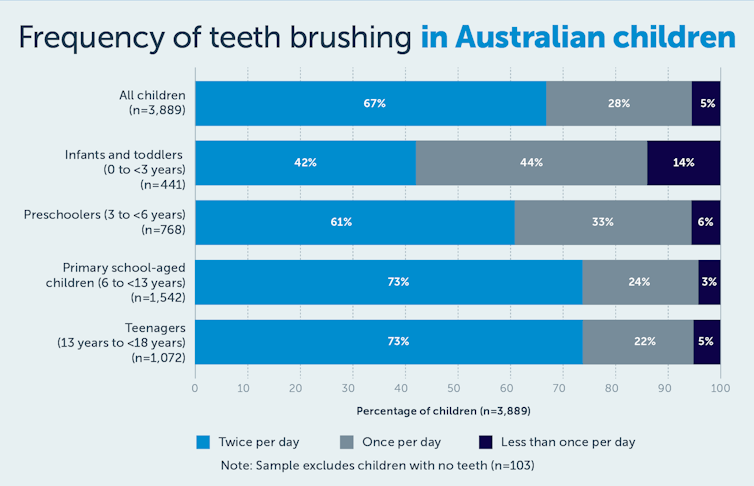 Frequency of teeth brushing in Australian children

All children (n=3,889)
67% 28% 5%

Infants and toddlers (0 to <3 years) (n=441)
42% 44% 14%

Preschoolers (3 to <6 years) (n=768)
61% 33% 6%

Primary school-aged children (6 to <13 years) (n=1,542)
73% 24% 3%

Teenagers (13 years to <18 years) (n=1,072)
73% 22% 5%

0 10 20 30 40 50 60 70 80 90 100

Percentage of children (n=3,889)

Twice per day
Once per day
Less than once per day

Note: Sample excludes children with no teeth (n=103)